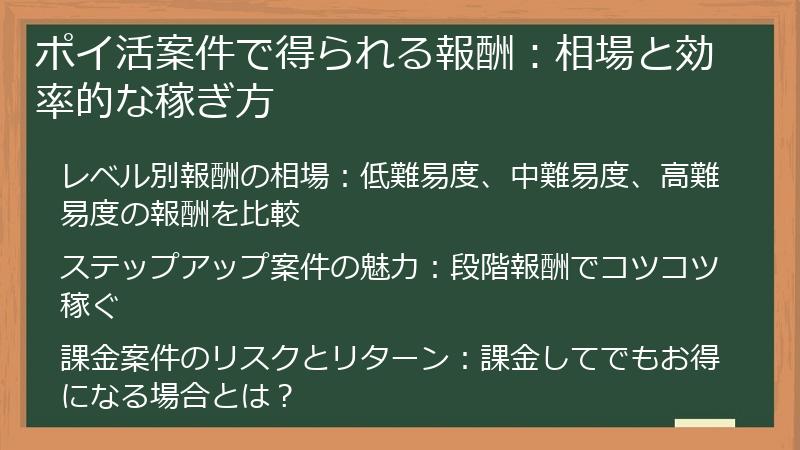 ポイ活案件で得られる報酬：相場と効率的な稼ぎ方

レベル別報酬の相場：低難易度、中難易度、高難易度の報酬を比較

ステップアップ案件の魅力：段階報酬でコツコツ稼ぐ

課金案件のリスクとリターン：課金してでもお得になる場合とは？